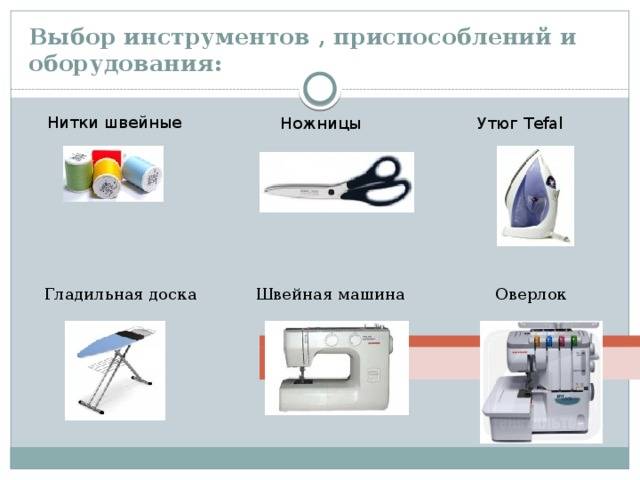 Выбор инструментов , приспособлений и оборудования:

Нитки швейные

Ножницы

Утюг Tefal

Гладильная доска

Швейная машина

Оверлок